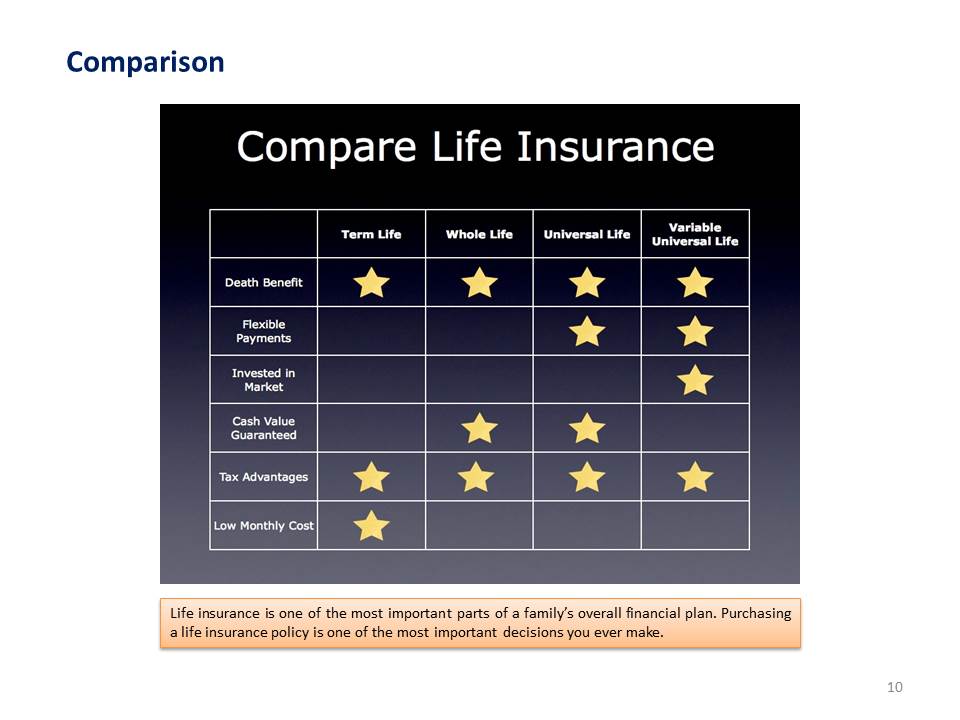 Comparison

Compare Life Insurance

| | Term Life | Whole Life | Universal Life | Variable Universal Life |
|---|---|---|---|---|
| Death Benefit | ★ | ★ | ★ | ★ |
| Flexible Payments | | | ★ | ★ |
| Invested in Market | | | | ★ |
| Cash Value Guaranteed | | ★ | ★ | |
| Tax Advantages | ★ | ★ | ★ | ★ |
| Low Monthly Cost | ★ | | | |

Life insurance is one of the most important parts of a family's overall financial plan. Purchasing a life insurance policy is one of the most important decisions you ever make.

10